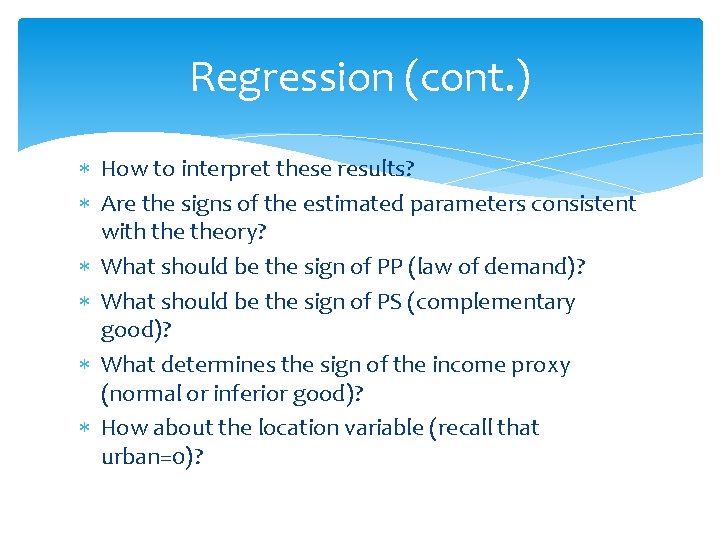 Regression (cont.)

∗ How to interpret these results?
∗ Are the signs of the estimated parameters consistent with the theory?
∗ What should be the sign of PP (law of demand)?
∗ What should be the sign of PS (complementary good)?
∗ What determines the sign of the income proxy (normal or inferior good)?
∗ How about the location variable (recall that urban=0)?